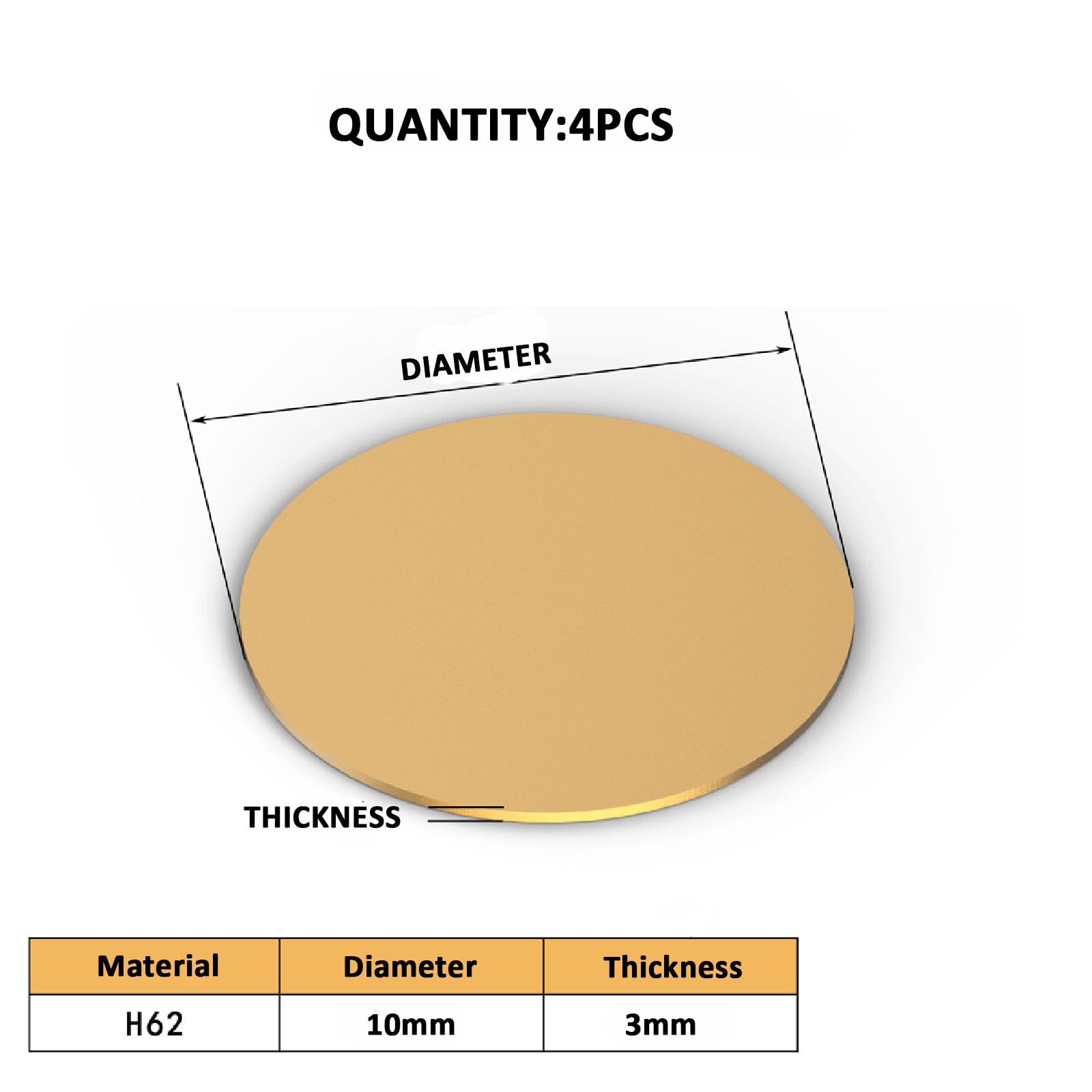 QUANTITY:4PCS

DIAMETER

THICKNESS

| Material | Diameter | Thickness |
|---|---|---|
| H62 | 10mm | 3mm |